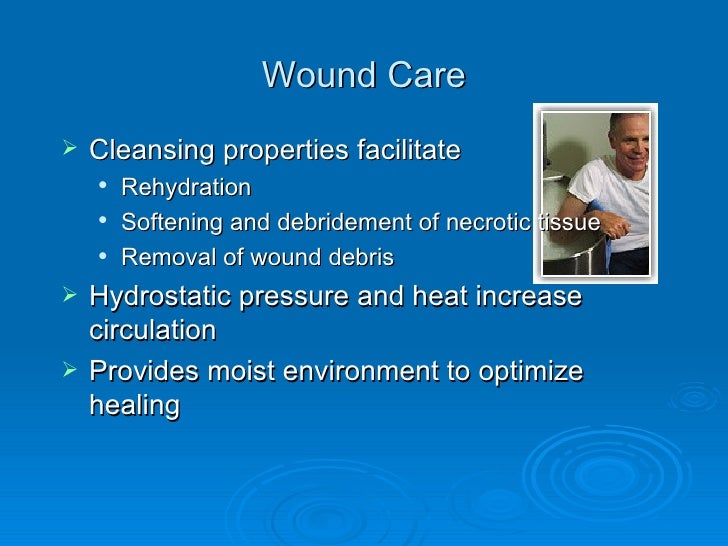 Wound Care

➢ Cleansing properties facilitate
• Rehydration
• Softening and debridement of necrotic tissue
• Removal of wound debris

➢ Hydrostatic pressure and heat increase circulation

➢ Provides moist environment to optimize healing